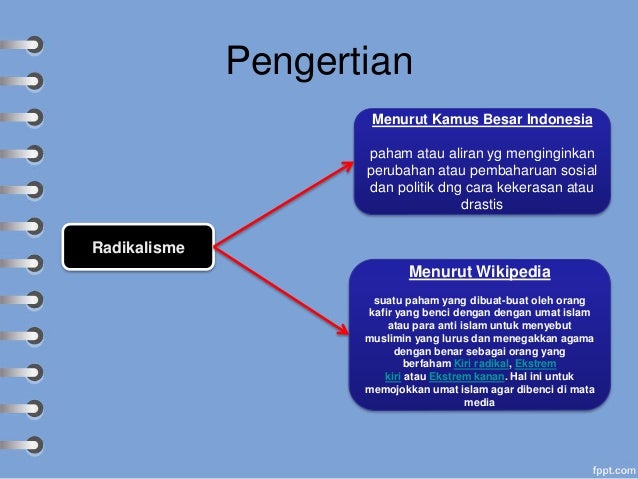 Pengertian

Radikalisme

Menurut Kamus Besar Indonesia

paham atau aliran yg menginginkan perubahan atau pembaharuan sosial dan politik dng cara kekerasan atau drastis

Menurut Wikipedia

suatu paham yang dibuat-buat oleh orang kafir yang benci dengan dengan umat islam atau para anti islam untuk menyebut muslimin yang lurus dan menegakkan agama dengan benar sebagai orang yang berfaham Kiri radikal, Ekstrem kiri atau Ekstrem kanan. Hal ini untuk memojokkan umat islam agar dibenci di mata media

fppt.com